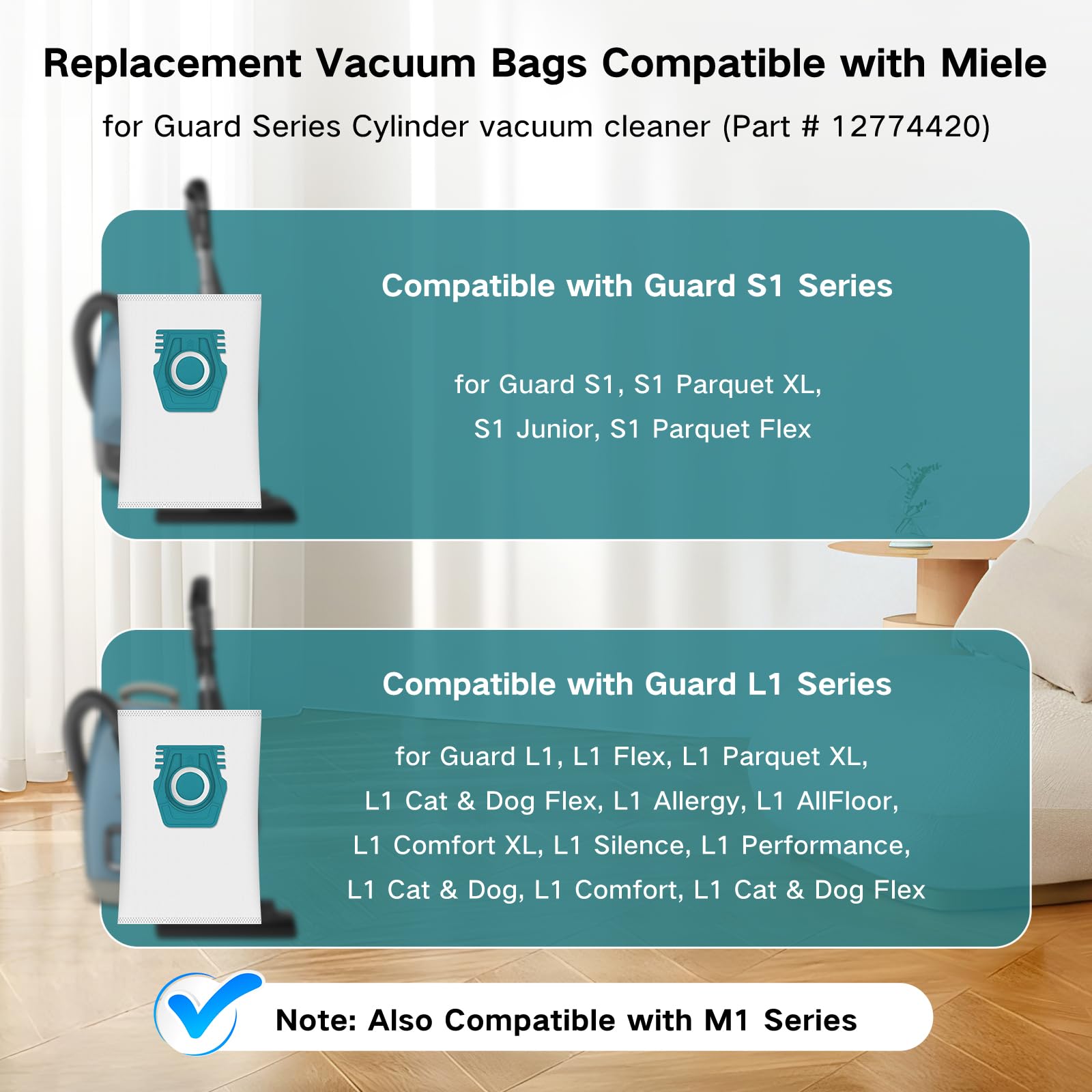 Replacement Vacuum Bags Compatible with Miele

for Guard Series Cylinder vacuum cleaner (Part # 12774420)

Compatible with Guard S1 Series

for Guard S1, S1 Parquet XL, S1 Junior, S1 Parquet Flex

Compatible with Guard L1 Series

for Guard L1, L1 Flex, L1 Parquet XL, L1 Cat & Dog Flex, L1 Allergy, L1 AllFloor, L1 Comfort XL, L1 Silence, L1 Performance, L1 Cat & Dog, L1 Comfort, L1 Cat & Dog Flex

Note: Also Compatible with M1 Series